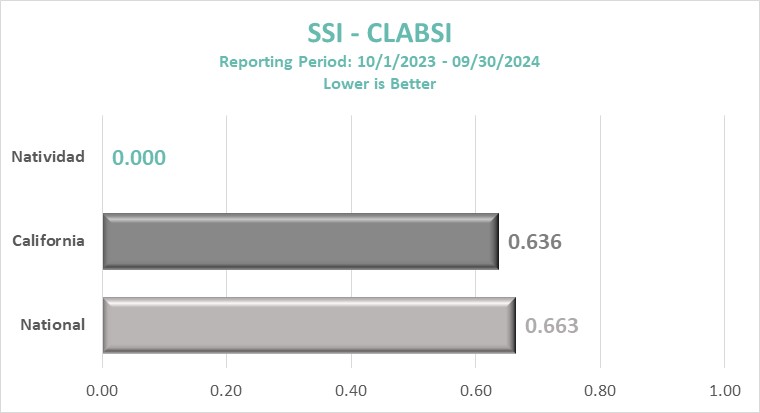 SSI - CLABSI
Reporting Period: 10/1/2023 - 09/30/2024
Lower is Better

Natividad 0.000

California 0.636

National 0.663

0.00 0.20 0.40 0.60 0.80 1.00